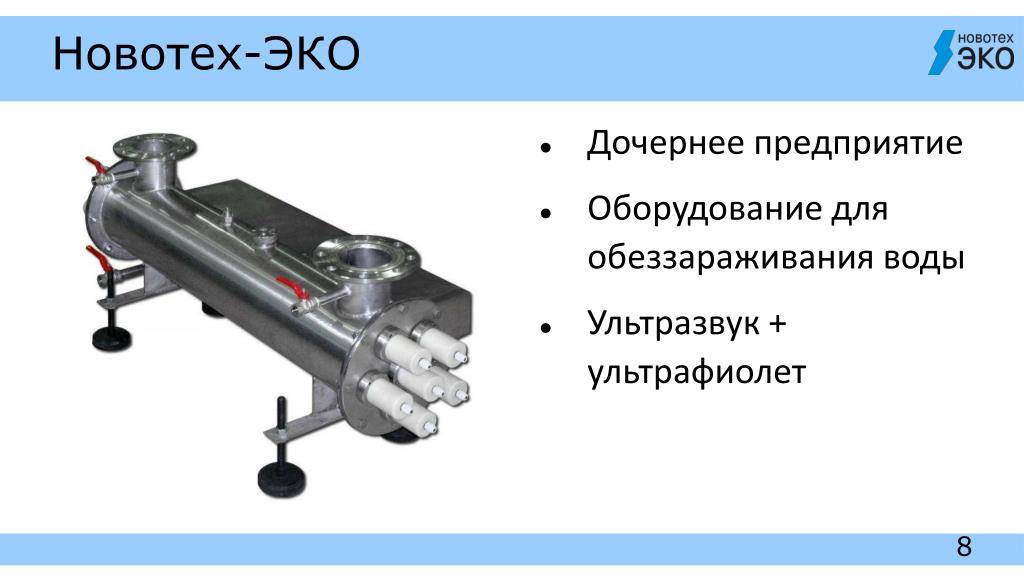 Новотех-ЭКО

НОВОТЕХ
ЭКО

- Дочернее предприятие
- Оборудование для обеззараживания воды
- Ультразвук + ультрафиолет

8